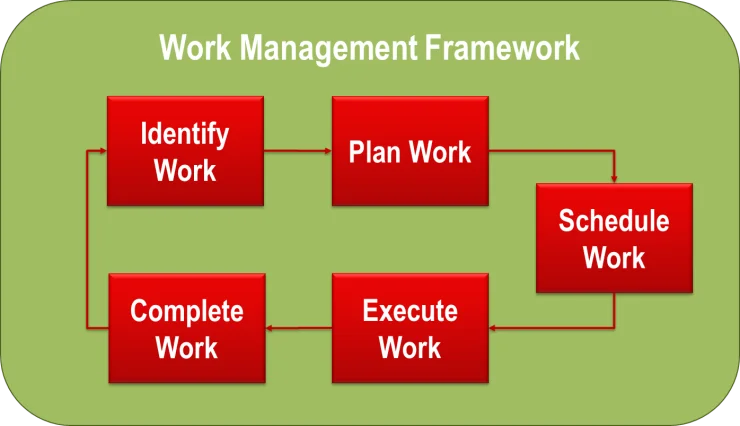 Work Management Framework

Identify Work

Plan Work

Schedule Work

Execute Work

Complete Work